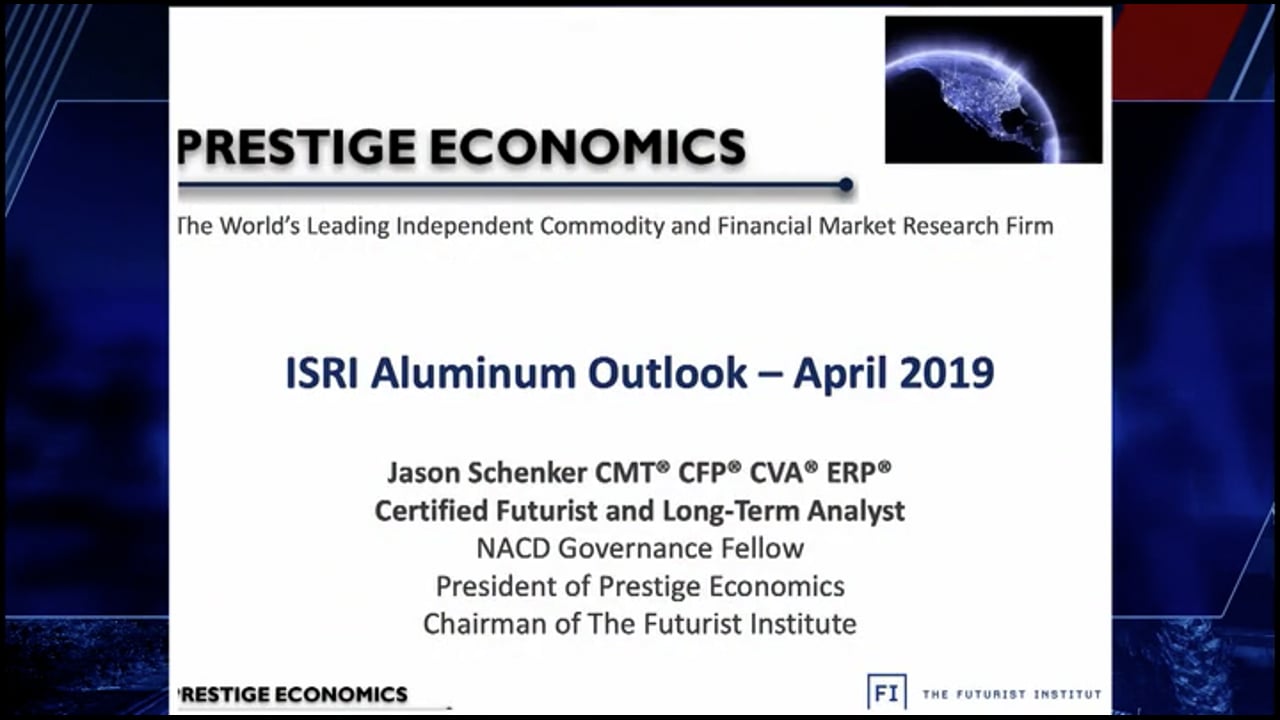 PRESTIGE ECONOMICS

The World's Leading Independent Commodity and Financial Market Research Firm

ISRI Aluminum Outlook – April 2019

Jason Schenker CMT® CFP® CVA® ERP®
Certified Futurist and Long-Term Analyst
NACD Governance Fellow
President of Prestige Economics
Chairman of The Futurist Institute

PRESTIGE ECONOMICS

FI THE FUTURIST INSTITUTE